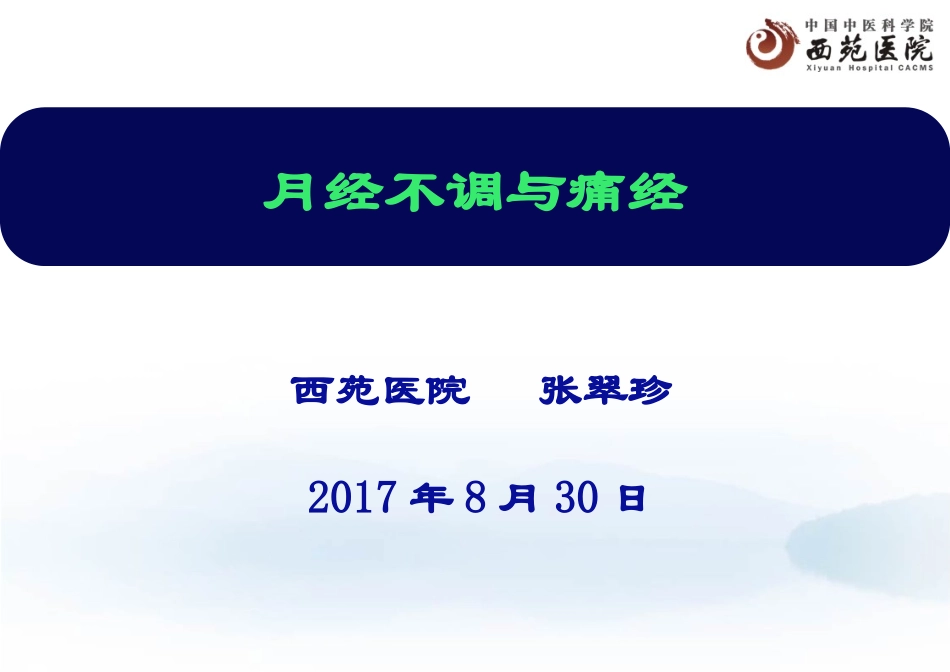 中国中医科学院
西苑医院
Xiyuan Hospital CACMS

月经不调与痛经

西苑医院　张翠珍

2017 年 8 月 30 日